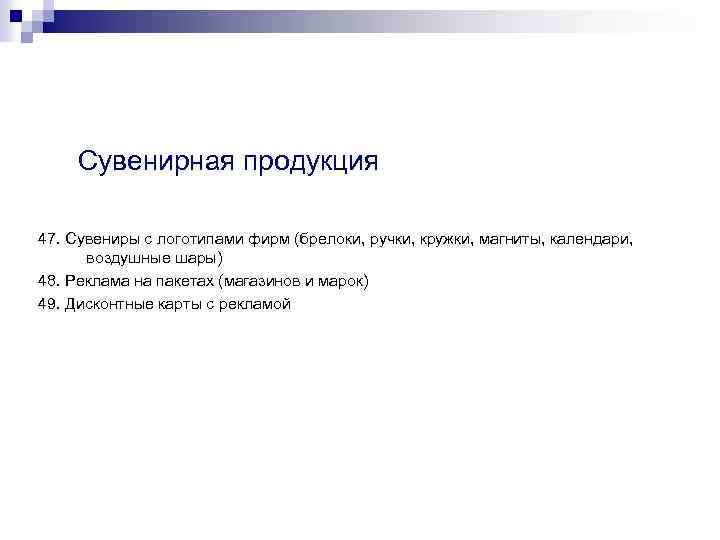 Сувенирная продукция

47. Сувениры с логотипами фирм (брелоки, ручки, кружки, магниты, календари, воздушные шары)
48. Реклама на пакетах (магазинов и марок)
49. Дисконтные карты с рекламой